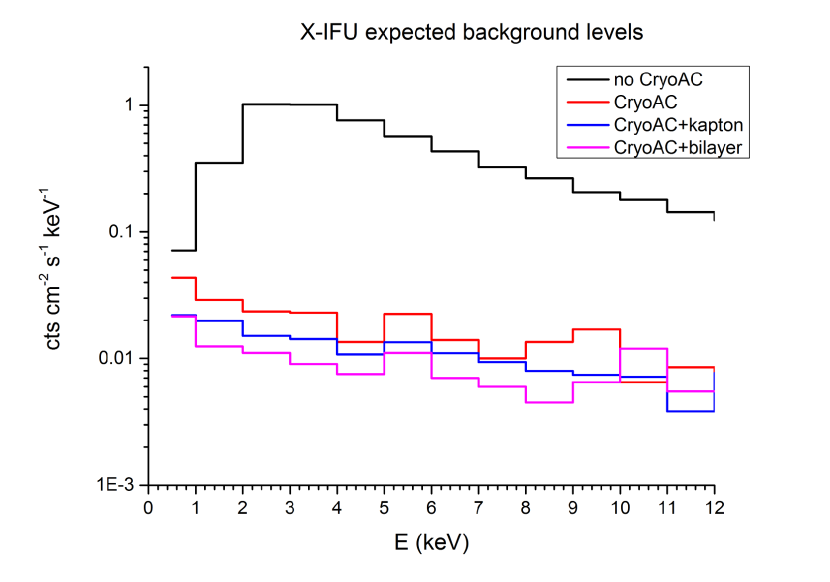 X-IFU expected background levels

no CryoAC
CryoAC
CryoAC+kapton
CryoAC+bilayer

cts cm$^{-2}$ s$^{-1}$ keV$^{-1}$

1
0.1
0.01
1E-3

0 1 2 3 4 5 6 7 8 9 10 11 12

E (keV)